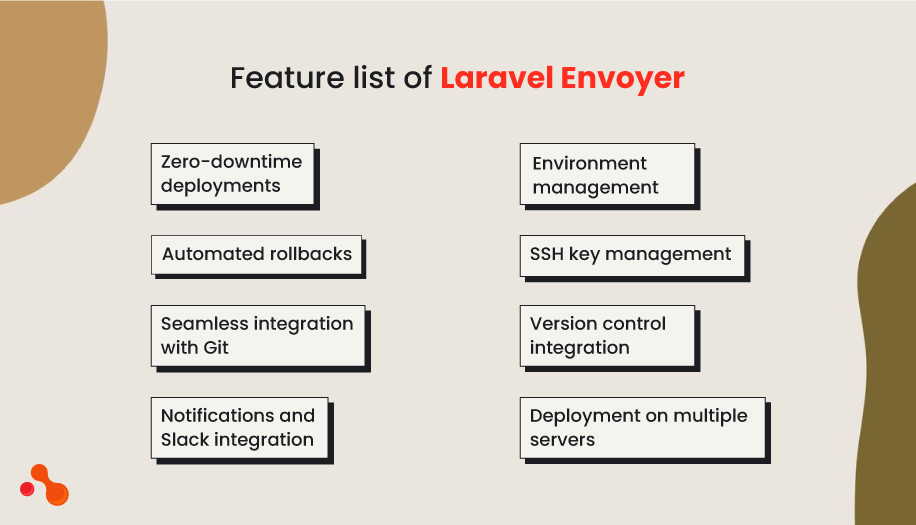 Feature list of Laravel Envoyer

Zero-downtime deployments

Automated rollbacks

Seamless integration with Git

Notifications and Slack integration

Environment management

SSH key management

Version control integration

Deployment on multiple servers